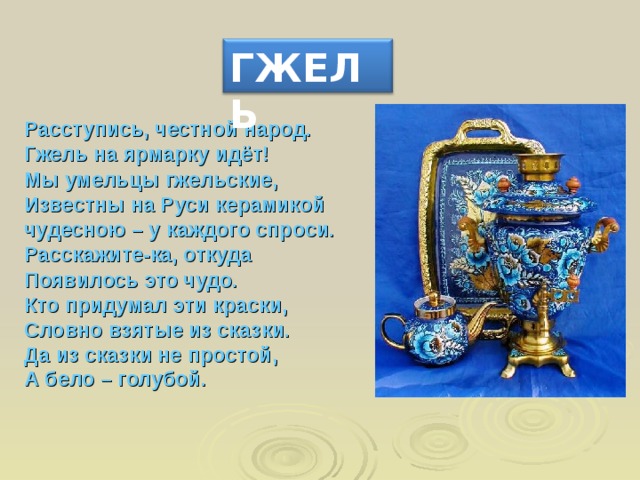 ГЖЕЛЬ

Расступись, честной народ.
Гжель на ярмарку идёт!
Мы умельцы гжельские,
Известны на Руси керамикой
чудесною – у каждого спроси.
Расскажите-ка, откуда
Появилось это чудо.
Кто придумал эти краски,
Словно взятые из сказки.
Да из сказки не простой,
А бело – голубой.